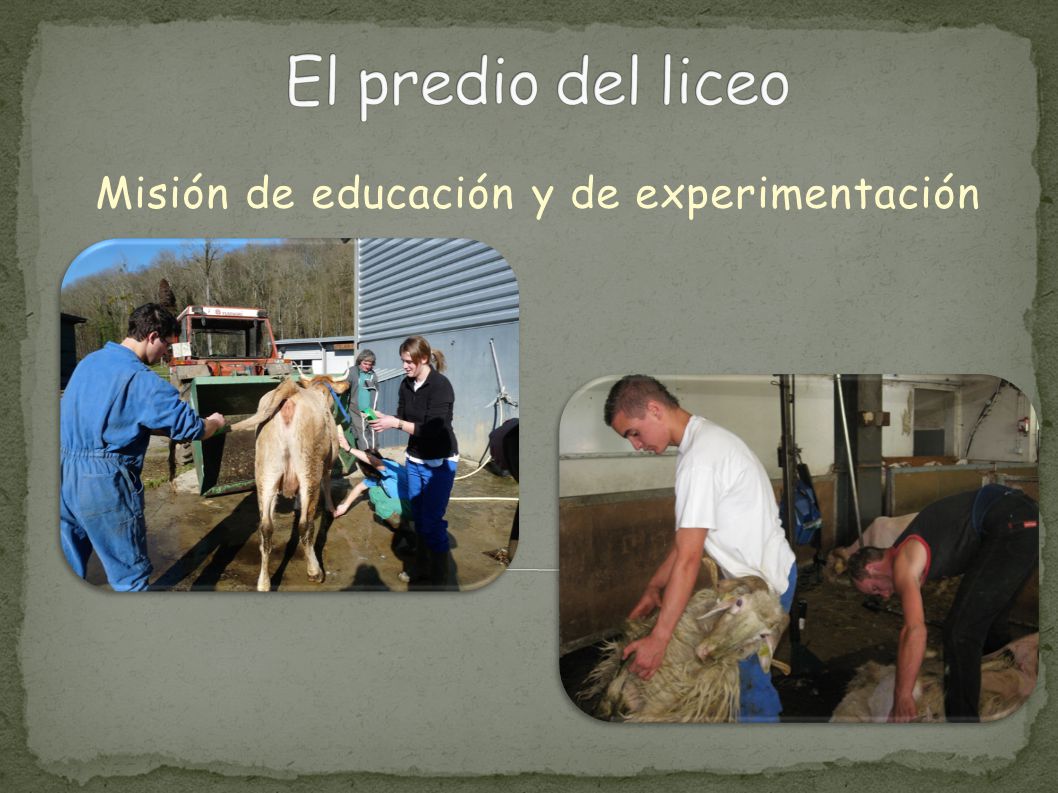 El predio del liceo

Misión de educación y de experimentación